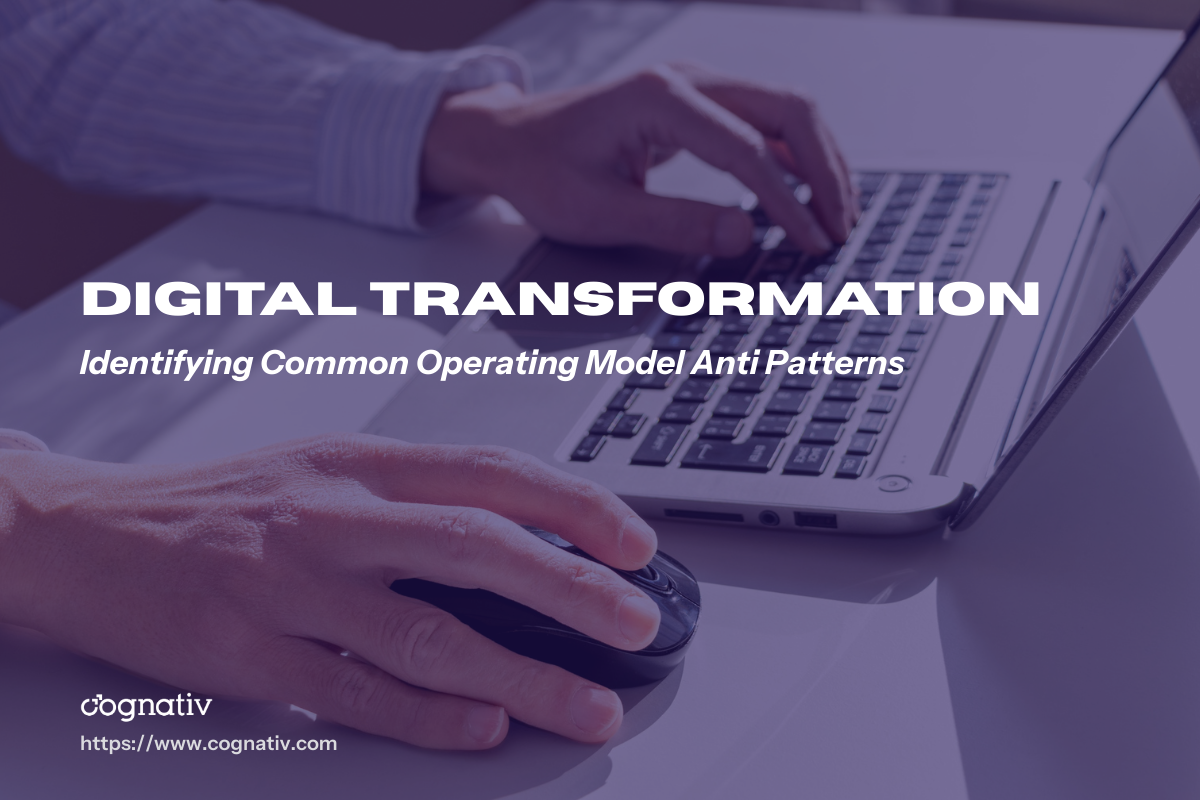 DIGITAL TRANSFORMATION

Identifying Common Operating Model Anti Patterns

cognativ

https://www.cognativ.com